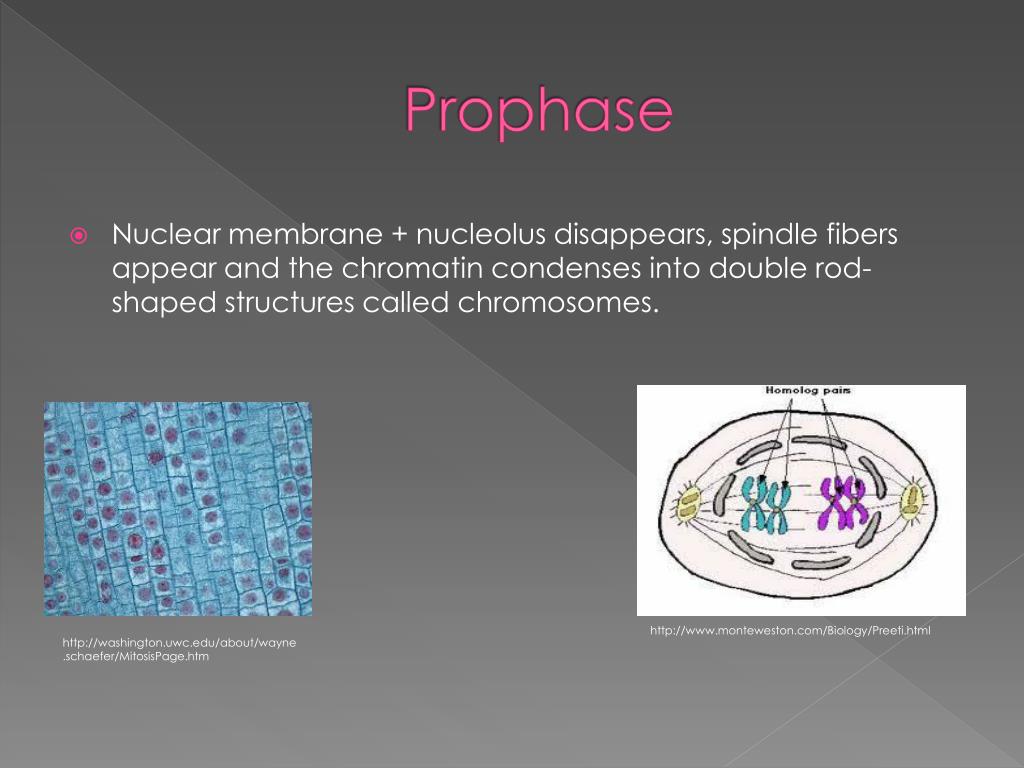 Prophase

Nuclear membrane + nucleolus disappears, spindle fibers appear and the chromatin condenses into double rod-shaped structures called chromosomes.

http://washington.uwc.edu/about/wayne.schaefer/MitosisPage.htm

Homolog pairs

http://www.monteweston.com/Biology/Preeti.html